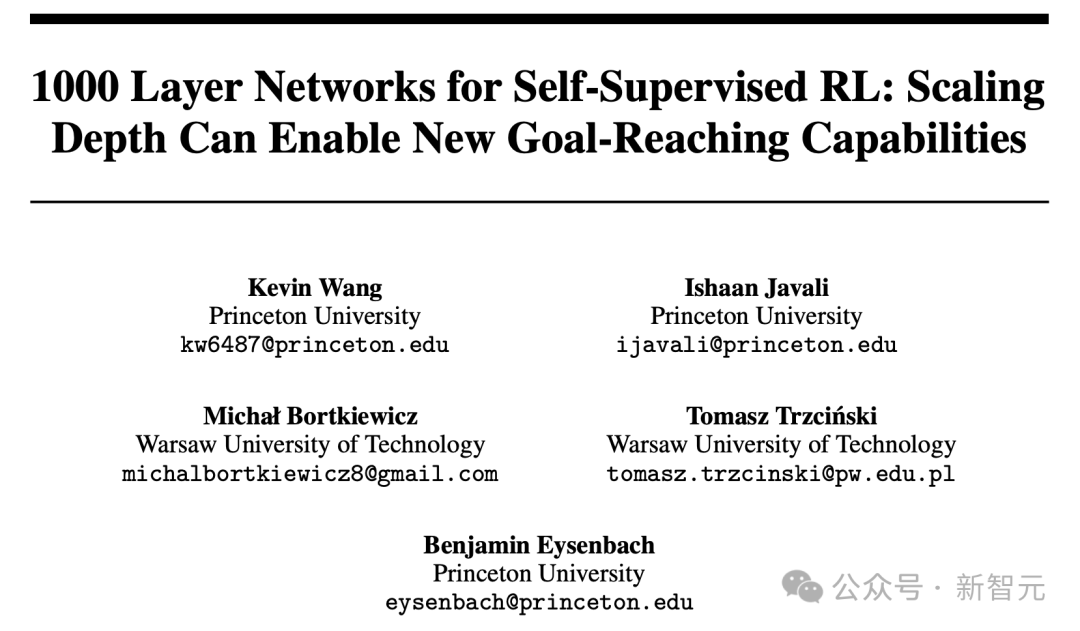 1000 Layer Networks for Self-Supervised RL: Scaling Depth Can Enable New Goal-Reaching Capabilities

Kevin Wang
Princeton University
kw6487@princeton.edu

Ishaan Javali
Princeton University
ijavali@princeton.edu

Michał Bortkiewicz
Warsaw University of Technology
michalbortkiewicz8@gmail.com

Tomasz Trzciński
Warsaw University of Technology
tomasz.trzcinski@pw.edu.pl

Benjamin Eysenbach
Princeton University
eysenbach@princeton.edu

公众号 · 新智元